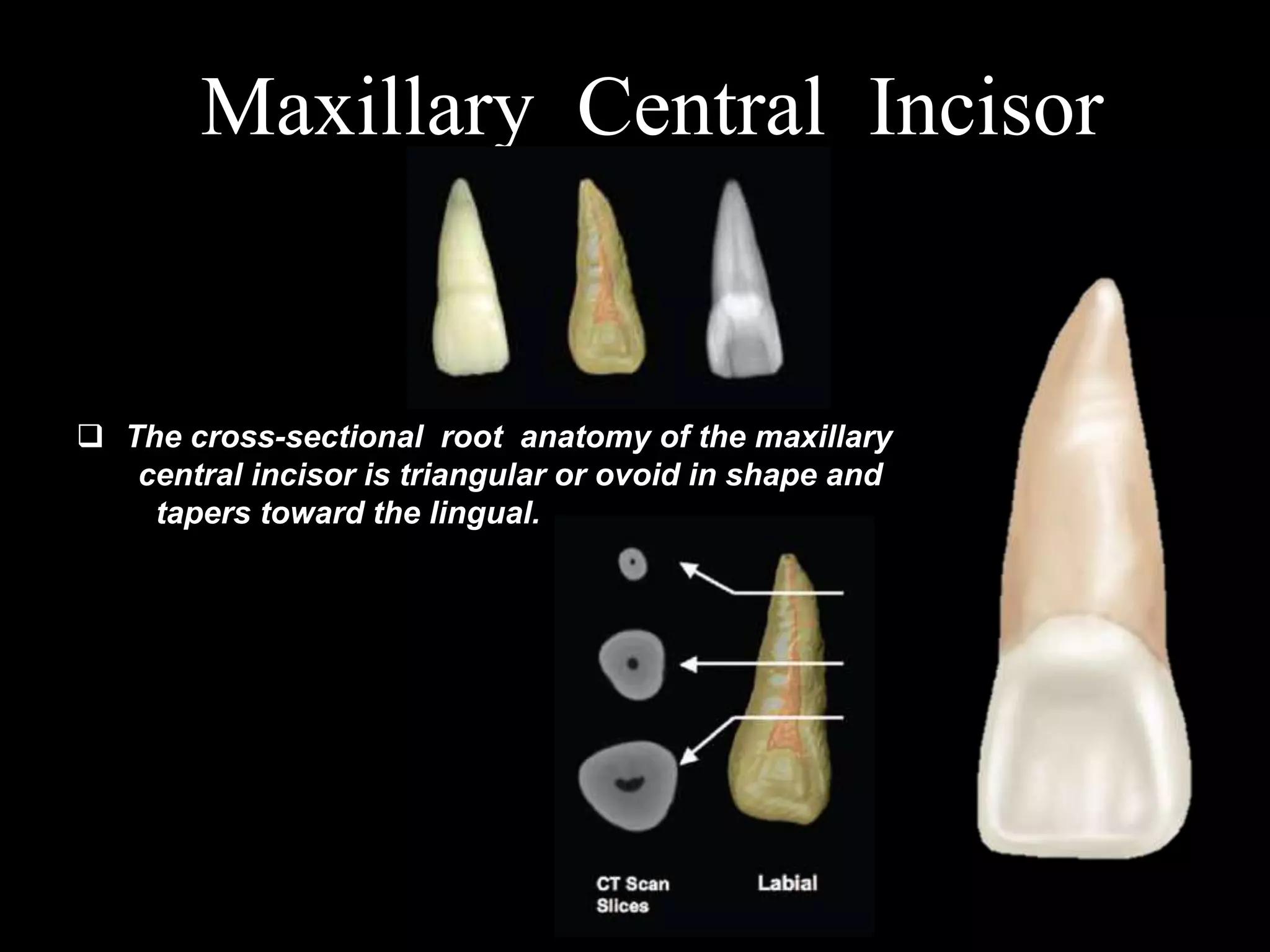 Maxillary Central Incisor

❑ The cross-sectional root anatomy of the maxillary central incisor is triangular or ovoid in shape and tapers toward the lingual.

CT Scan Slices

Labial